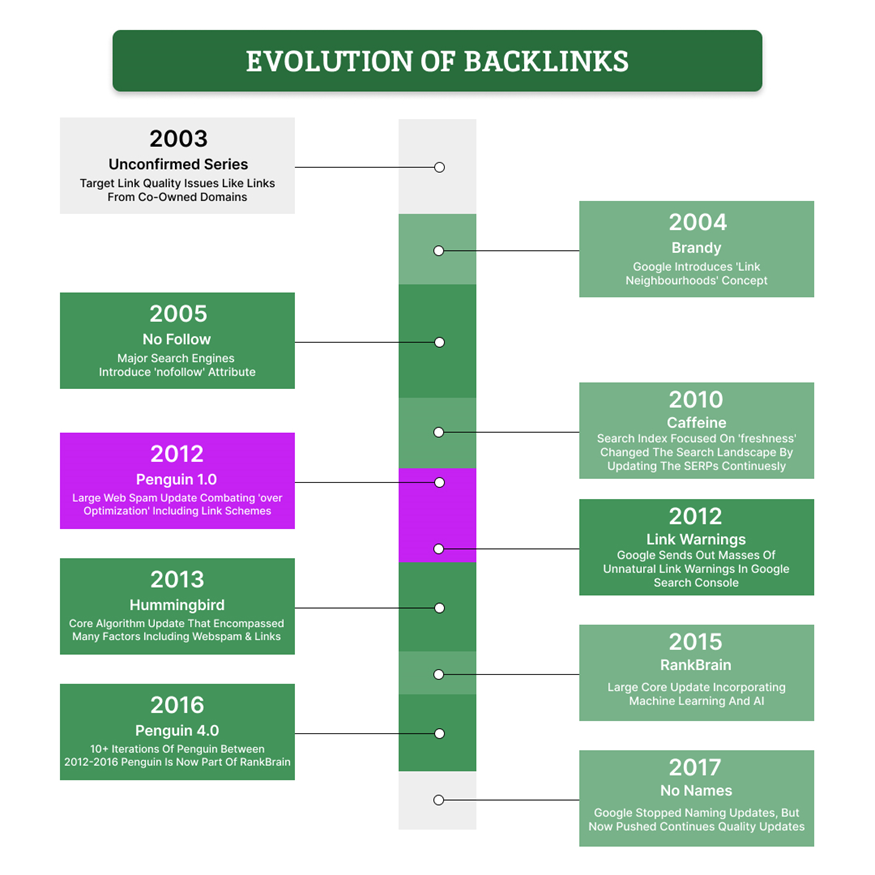 EVOLUTION OF BACKLINKS

2003
Unconfirmed Series
Target Link Quality Issues Like Links From Co-Owned Domains

2004
Brandy
Google Introduces 'Link Neighbourhoods' Concept

2005
No Follow
Major Search Engines Introduce 'nofollow' Attribute

2010
Caffeine
Search Index Focused On 'freshness' Changed The Search Landscape By Updating The SERPs Continuesly

2012
Penguin 1.0
Large Web Spam Update Combating 'over Optimization' Including Link Schemes

2012
Link Warnings
Google Sends Out Masses Of Unnatural Link Warnings In Google Search Console

2013
Hummingbird
Core Algorithm Update That Encompassed Many Factors Including Webspam & Links

2015
RankBrain
Large Core Update Incorporating Machine Learning And AI

2016
Penguin 4.0
10+ Iterations Of Penguin Between 2012-2016 Penguin Is Now Part Of RankBrain

2017
No Names
Google Stopped Naming Updates, But Now Pushed Continues Quality Updates